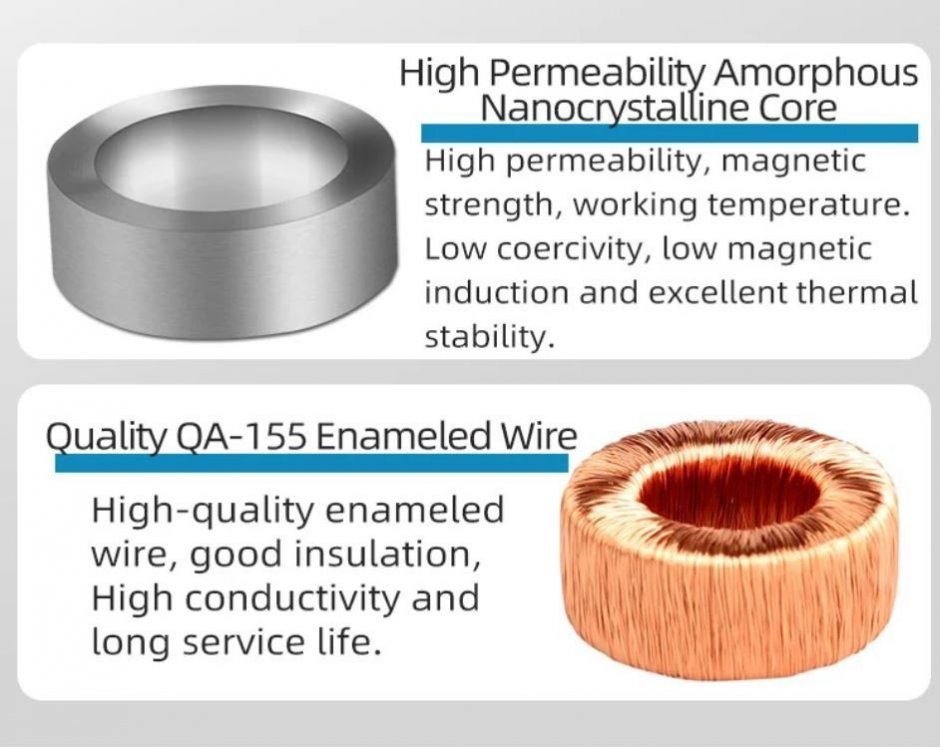 High Permeability Amorphous
Nanocrystalline Core

High permeability, magnetic strength, working temperature. Low coercivity, low magnetic induction and excellent thermal stability.

Quality QA-155 Enameled Wire

High-quality enameled wire, good insulation, High conductivity and long service life.